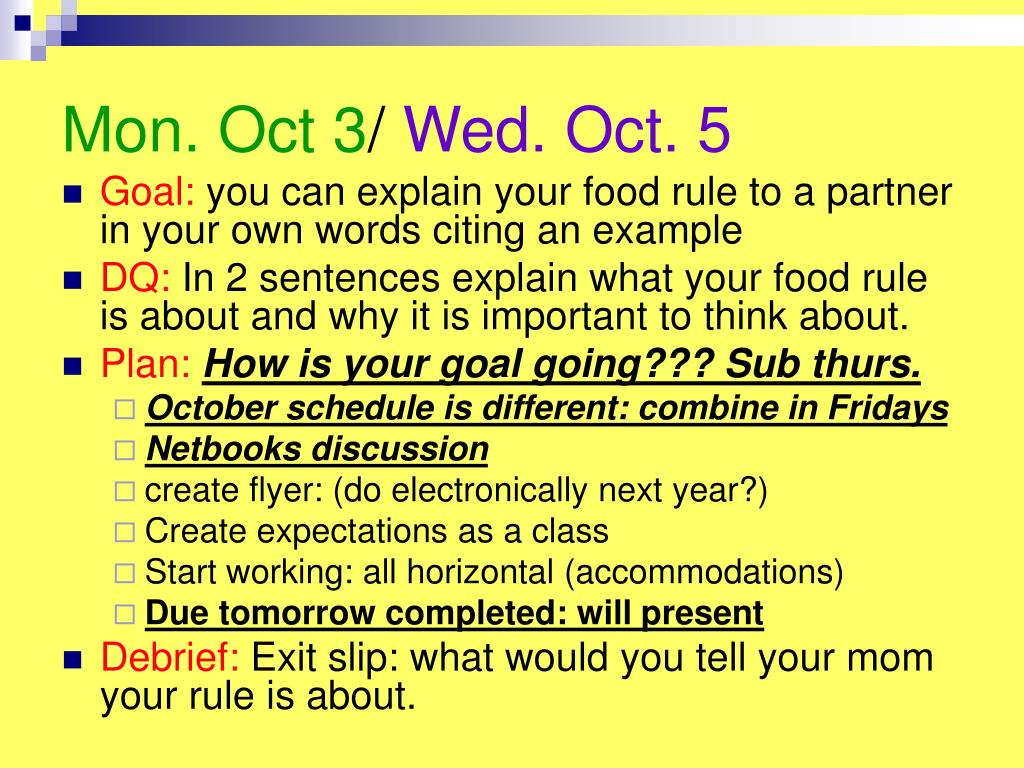 Mon. Oct 3/ Wed. Oct. 5

Goal: you can explain your food rule to a partner in your own words citing an example

DQ: In 2 sentences explain what your food rule is about and why it is important to think about.

Plan: How is your goal going??? Sub thurs.

October schedule is different: combine in Fridays

Netbooks discussion

create flyer: (do electronically next year?)

Create expectations as a class

Start working: all horizontal (accommodations)

Due tomorrow completed: will present

Debrief: Exit slip: what would you tell your mom your rule is about.